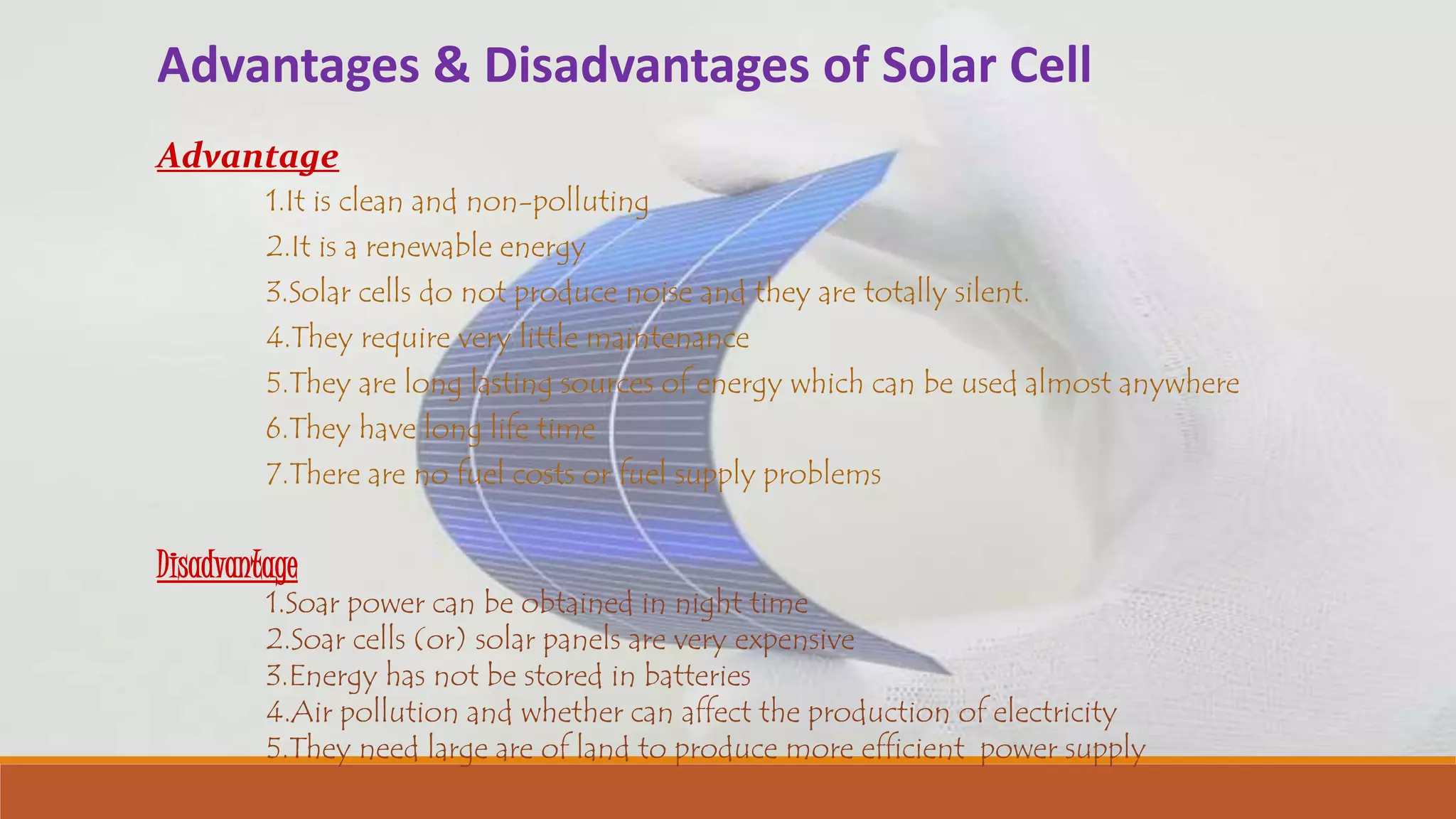 Advantages & Disadvantages of Solar Cell

Advantage

1.It is clean and non-polluting

2.It is a renewable energy

3.Solar cells do not produce noise and they are totally silent.

4.They require very little maintenance

5.They are long lasting sources of energy which can be used almost anywhere

6.They have long life time

7.There are no fuel costs or fuel supply problems

Disadvantage

1.Soar power can be obtained in night time
2.Soar cells (or) solar panels are very expensive
3.Energy has not be stored in batteries
4.Air pollution and whether can affect the production of electricity
5.They need large are of land to produce more efficient power supply